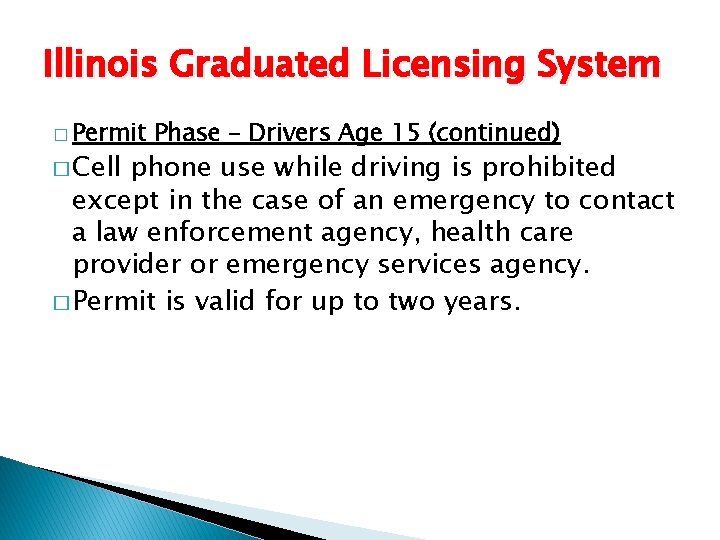 Illinois Graduated Licensing System

□ Permit Phase – Drivers Age 15 (continued)

□ Cell phone use while driving is prohibited except in the case of an emergency to contact a law enforcement agency, health care provider or emergency services agency.

□ Permit is valid for up to two years.